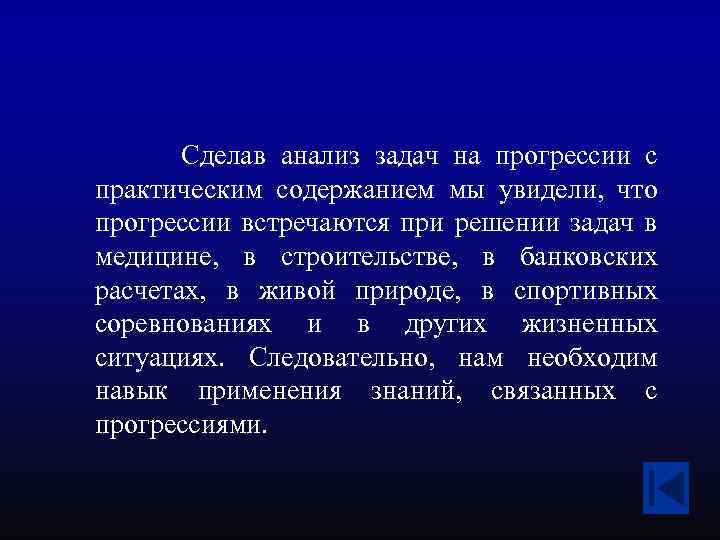 Сделав анализ задач на прогрессии с практическим содержанием мы увидели, что прогрессии встречаются при решении задач в медицине, в строительстве, в банковских расчетах, в живой природе, в спортивных соревнованиях и в других жизненных ситуациях. Следовательно, нам необходим навык применения знаний, связанных с прогрессиями.